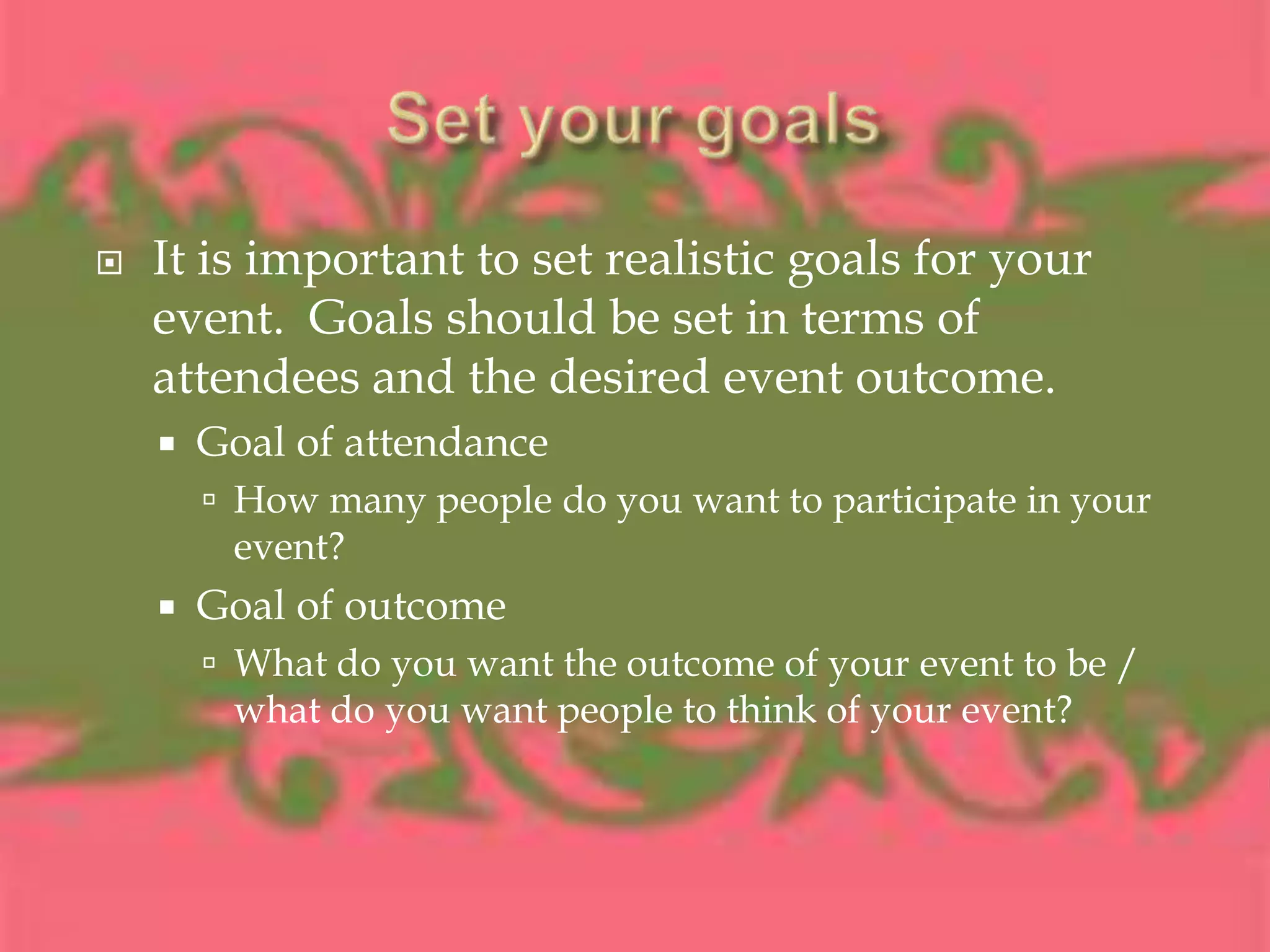 Set your goals

It is important to set realistic goals for your event. Goals should be set in terms of attendees and the desired event outcome.

Goal of attendance

How many people do you want to participate in your event?

Goal of outcome

What do you want the outcome of your event to be / what do you want people to think of your event?